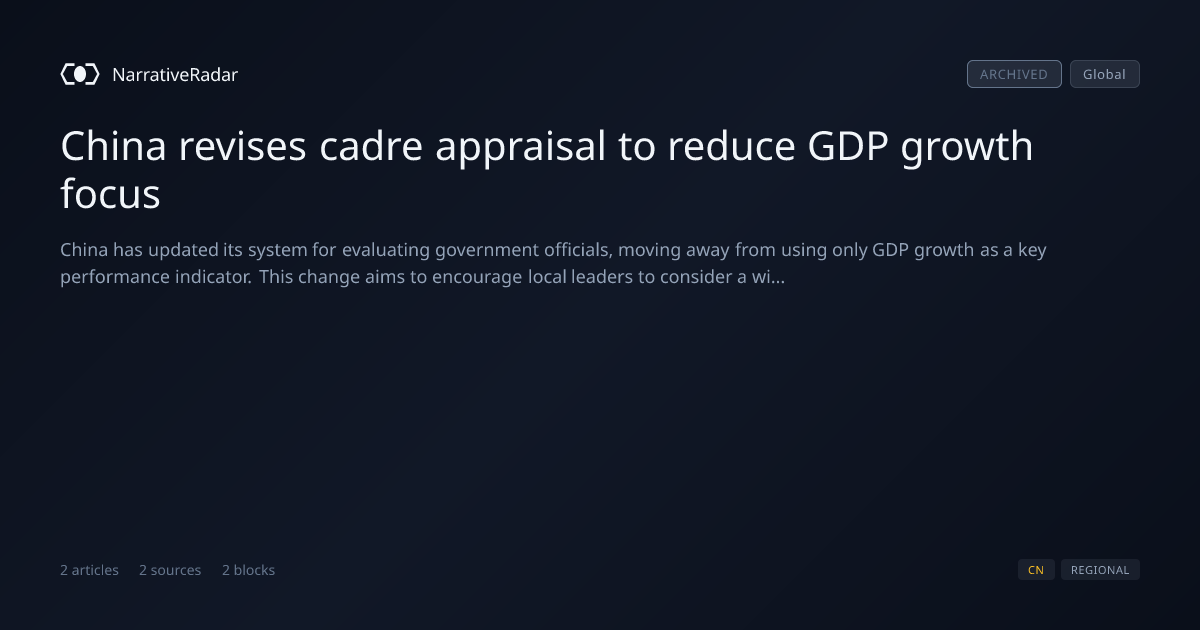 NarrativeRadar

ARCHIVED Global

China revises cadre appraisal to reduce GDP growth focus

China has updated its system for evaluating government officials, moving away from using only GDP growth as a key performance indicator. This change aims to encourage local leaders to consider a wi...

2 articles 2 sources 2 blocks

CN REGIONAL